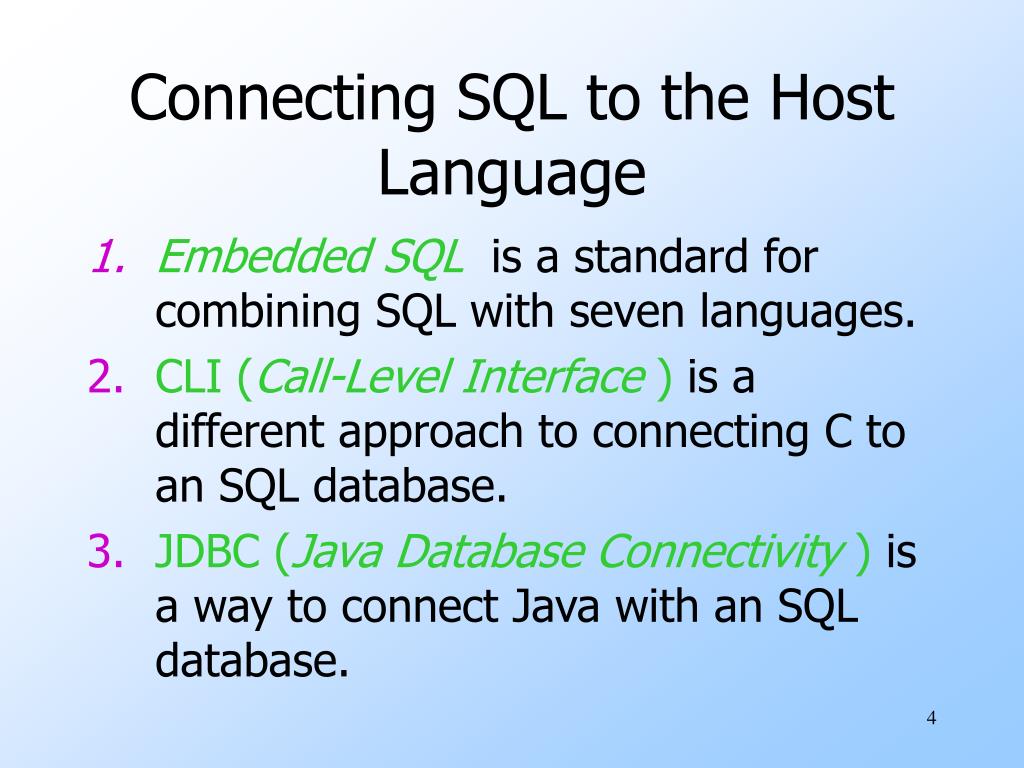 Connecting SQL to the Host Language

1. Embedded SQL is a standard for combining SQL with seven languages.
2. CLI (Call-Level Interface ) is a different approach to connecting C to an SQL database.
3. JDBC (Java Database Connectivity ) is a way to connect Java with an SQL database.

4